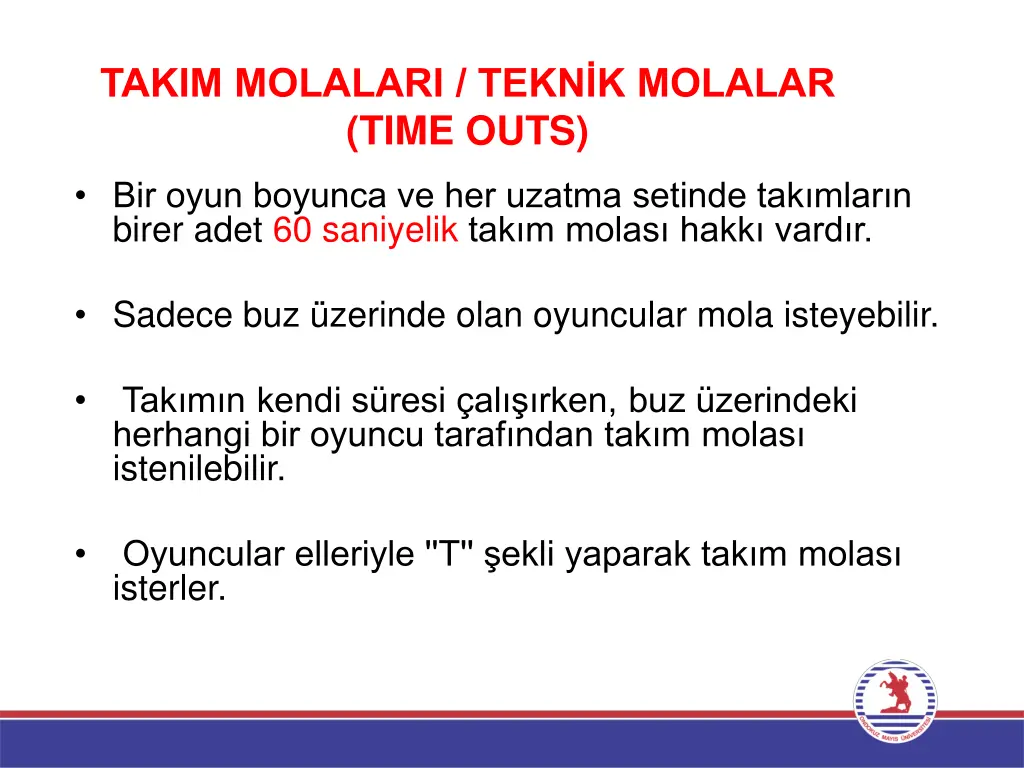 TAKIM MOLALARI / TEKNİK MOLALAR
(TIME OUTS)

• Bir oyun boyunca ve her uzatma setinde takımların birer adet 60 saniyelik takım molası hakkı vardır.

• Sadece buz üzerinde olan oyuncular mola isteyebilir.

• Takımın kendi süresi çalışırken, buz üzerindeki herhangi bir oyuncu tarafından takım molası istenilebilir.

• Oyuncular elleriyle "T" şekli yaparak takım molası isterler.

ONDOKUZ MAYIS ÜNİVERSİTESİ